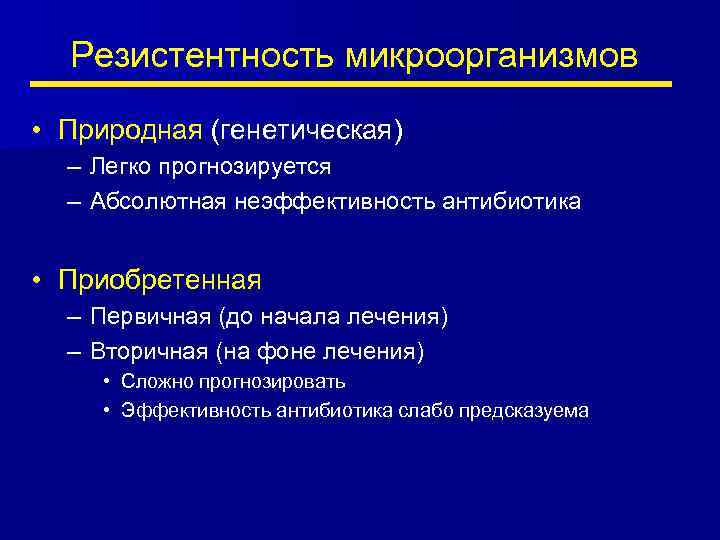 Резистентность микроорганизмов

• Природная (генетическая)
– Легко прогнозируется
– Абсолютная неэффективность антибиотика

• Приобретенная
– Первичная (до начала лечения)
– Вторичная (на фоне лечения)
• Сложно прогнозировать
• Эффективность антибиотика слабо предсказуема